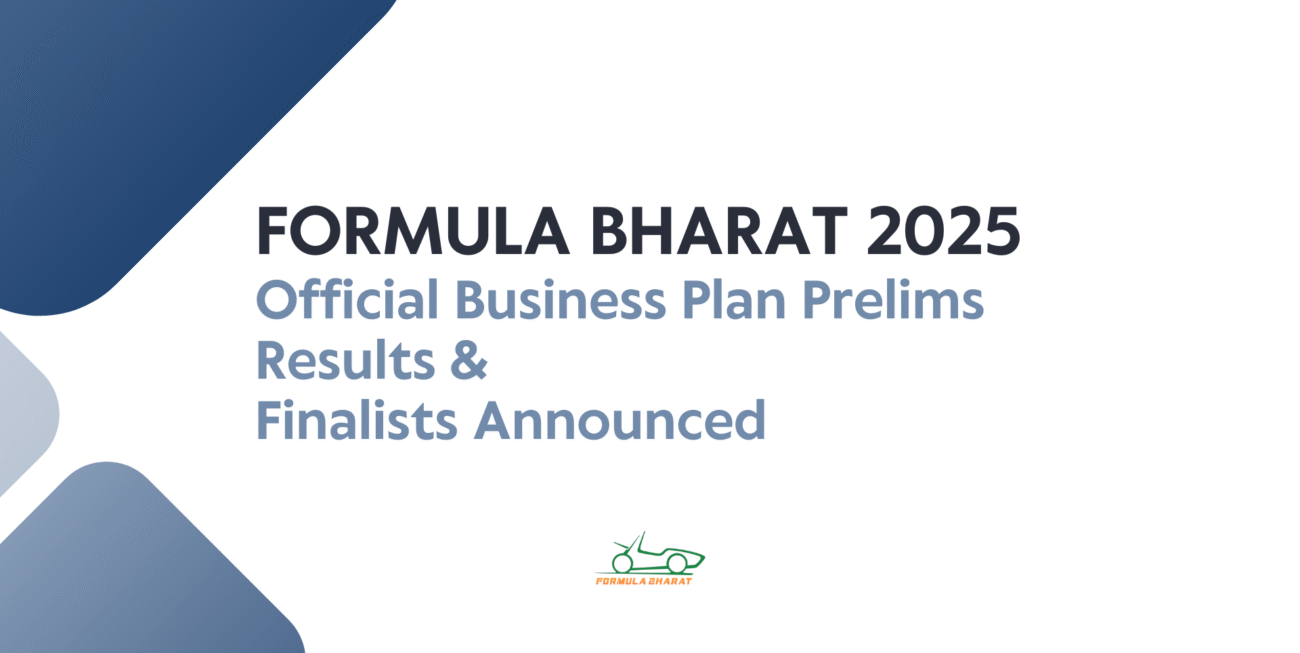 FORMULA BHARAT 2025
Official Business Plan Prelims Results &
Finalists Announced

FORMULA BHARAT